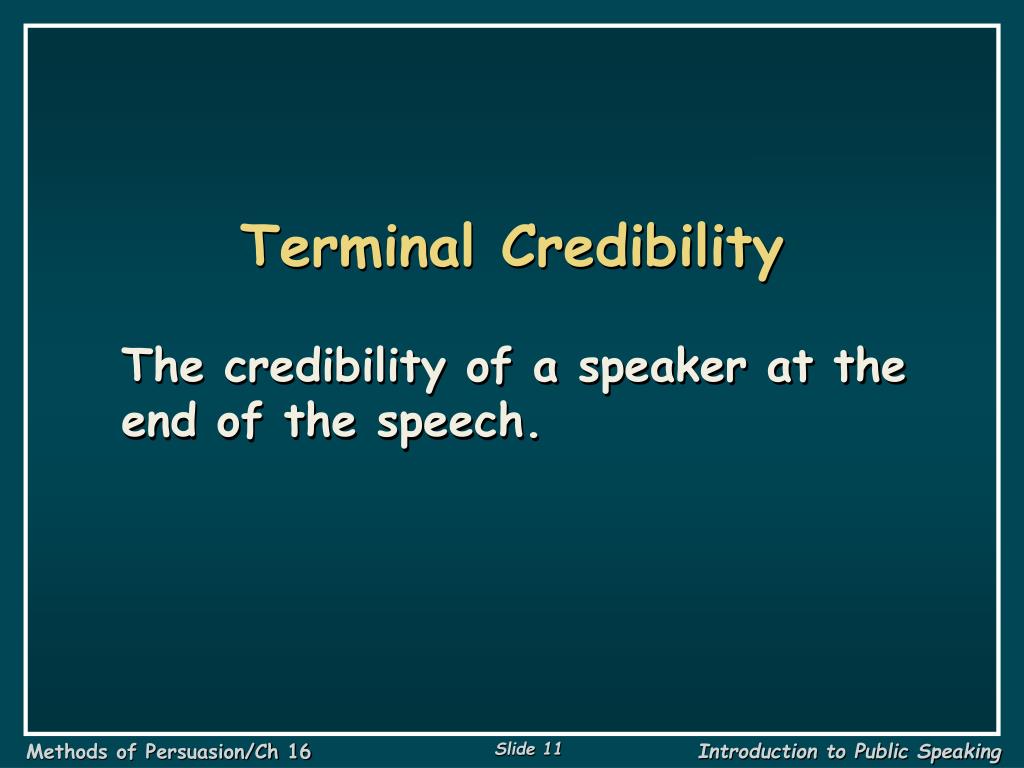 Terminal Credibility

The credibility of a speaker at the end of the speech.

Methods of Persuasion/Ch 16

Slide 11

Introduction to Public Speaking